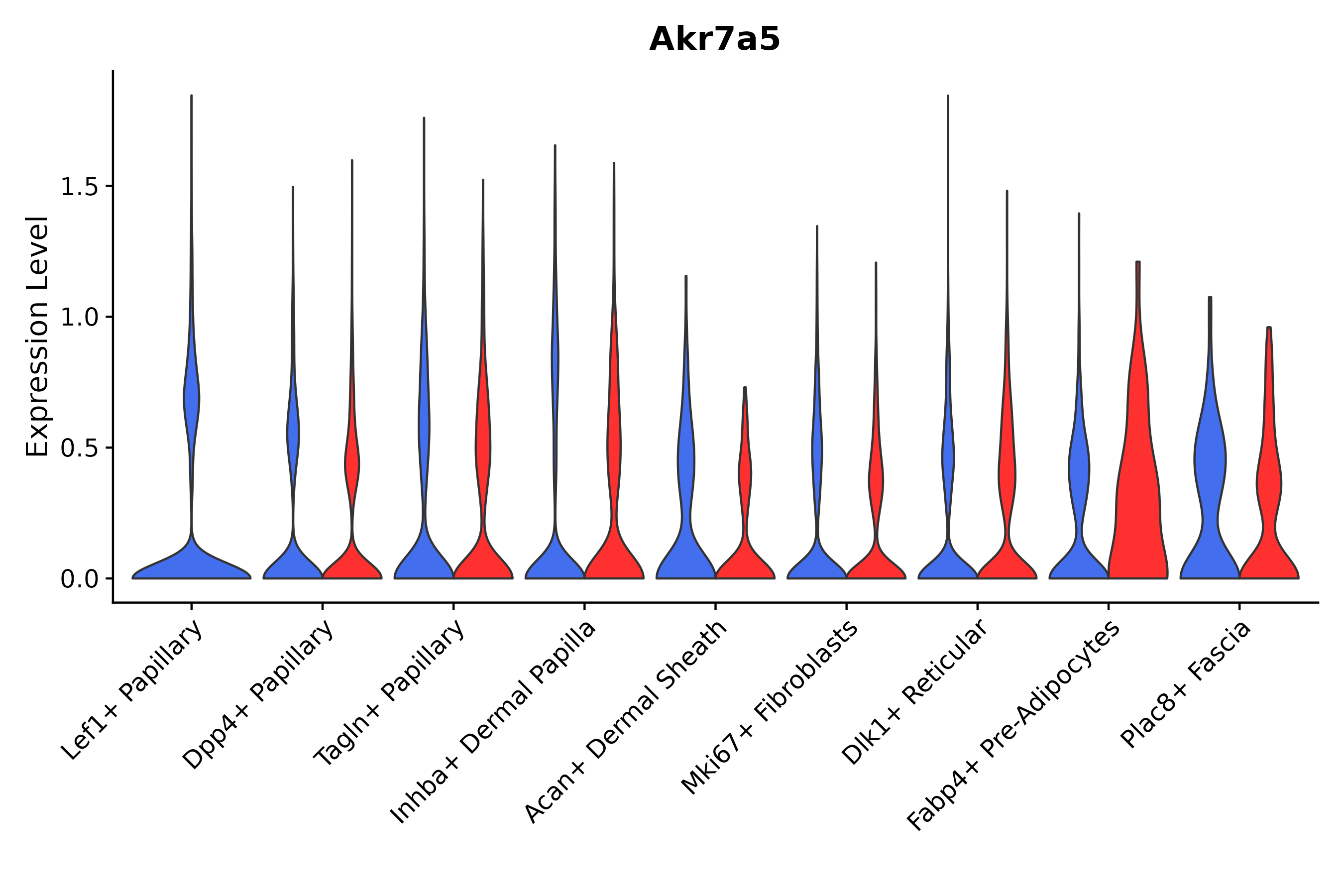 Akr7a5

Expression Level

1.5
1.0
0.5
0.0

Lef1+ Papillary
Dpp4+ Papillary
Tagln+ Papillary
Inhba+ Dermal Papilla
Acan+ Dermal Sheath
Mki67+ Fibroblasts
Dlk1+ Reticular
Fabp4+ Pre-Adipocytes
Plac8+ Fascia